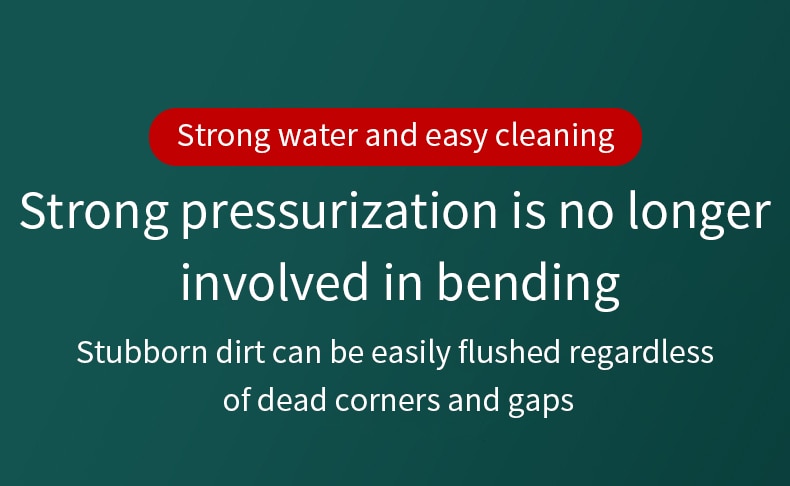 Strong water and easy cleaning

Strong pressurization is no longer involved in bending

Stubborn dirt can be easily flushed regardless of dead corners and gaps